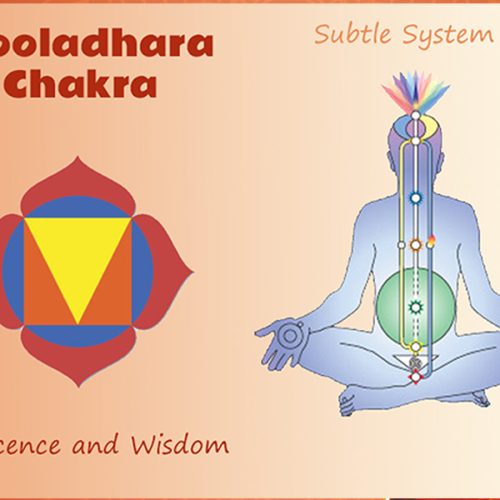 ooladhara
Chakra

Subtle System

cence and Wisdom